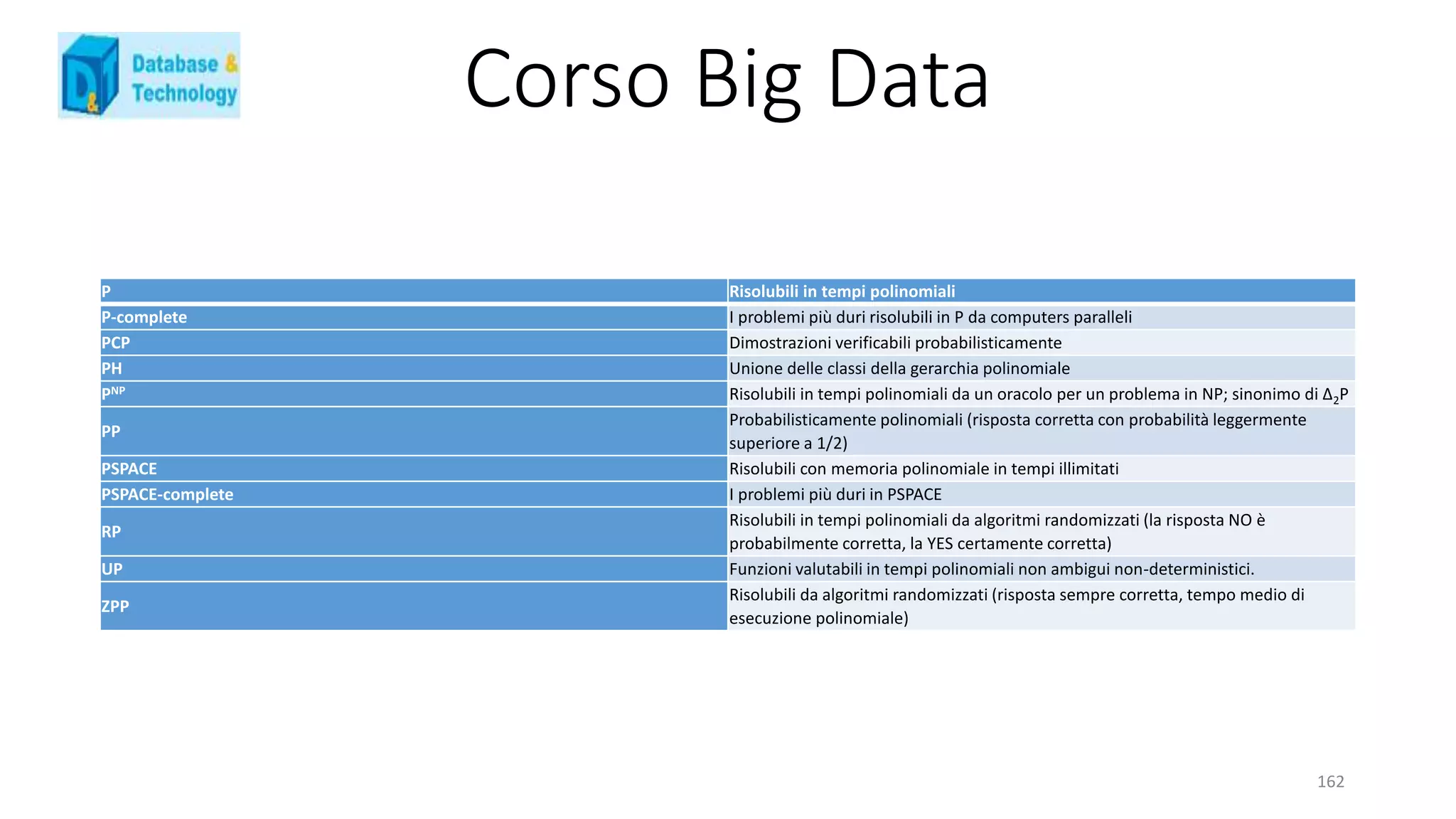 D&T Database & Technology

Corso Big Data

| P | Risolubili in tempi polinomiali |
|---|---|
| P-complete | I problemi più duri risolubili in P da computers paralleli |
| PCP | Dimostrazioni verificabili probabilisticamente |
| PH | Unione delle classi della gerarchia polinomiale |
| $P^{NP}$ | Risolubili in tempi polinomiali da un oracolo per un problema in NP; sinonimo di $\Delta_2P$ |
| PP | Probabilisticamente polinomiali (risposta corretta con probabilità leggermente superiore a 1/2) |
| PSPACE | Risolubili con memoria polinomiale in tempi illimitati |
| PSPACE-complete | I problemi più duri in PSPACE |
| RP | Risolubili in tempi polinomiali da algoritmi randomizzati (la risposta NO è probabilmente corretta, la YES certamente corretta) |
| UP | Funzioni valutabili in tempi polinomiali non ambigui non-deterministici. |
| ZPP | Risolubili da algoritmi randomizzati (risposta sempre corretta, tempo medio di esecuzione polinomiale) |

162